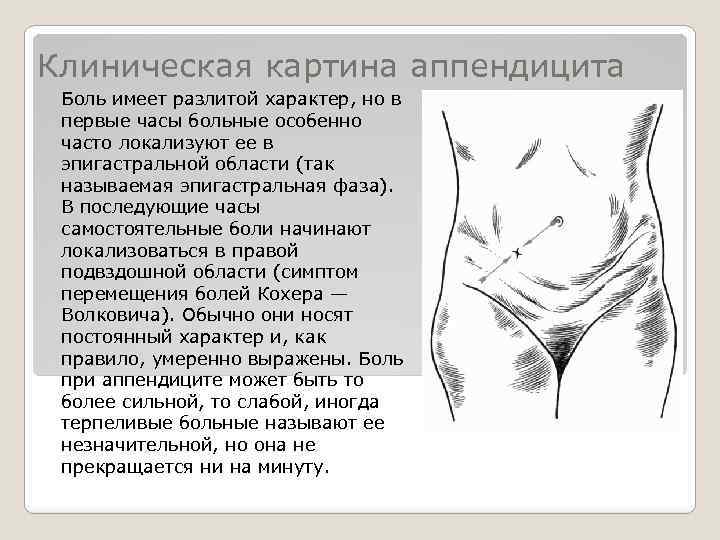 Клиническая картина аппендицита

Боль имеет разлитой характер, но в первые часы больные особенно часто локализуют ее в эпигастральной области (так называемая эпигастральная фаза). В последующие часы самостоятельные боли начинают локализоваться в правой подвздошной области (симптом перемещения болей Кохера — Волковича). Обычно они носят постоянный характер и, как правило, умеренно выражены. Боль при аппендиците может быть то более сильной, то слабой, иногда терпеливые больные называют ее незначительной, но она не прекращается ни на минуту.